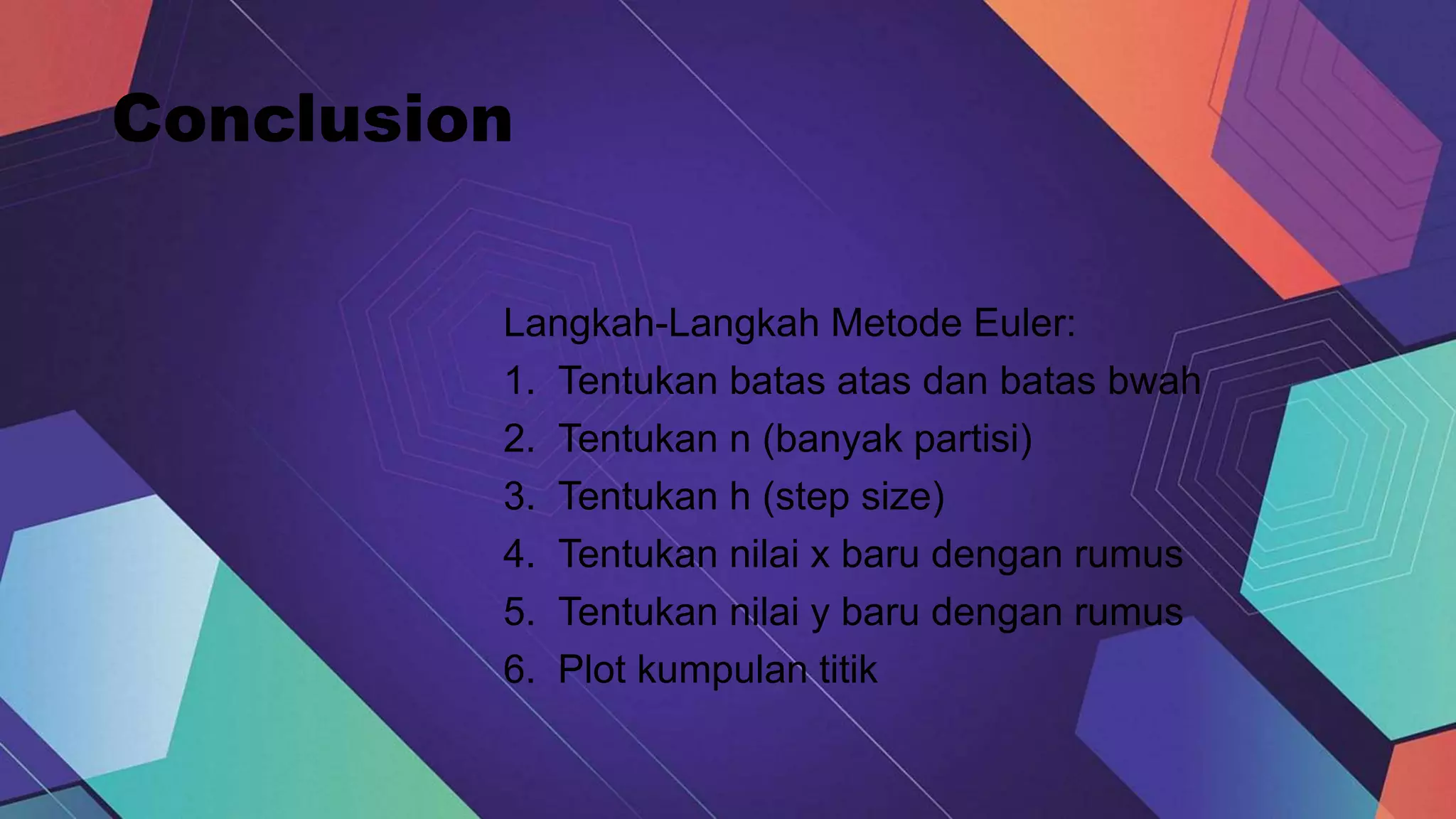 Conclusion

Langkah-Langkah Metode Euler:
1. Tentukan batas atas dan batas bwah
2. Tentukan n (banyak partisi)
3. Tentukan h (step size)
4. Tentukan nilai x baru dengan rumus
5. Tentukan nilai y baru dengan rumus
6. Plot kumpulan titik